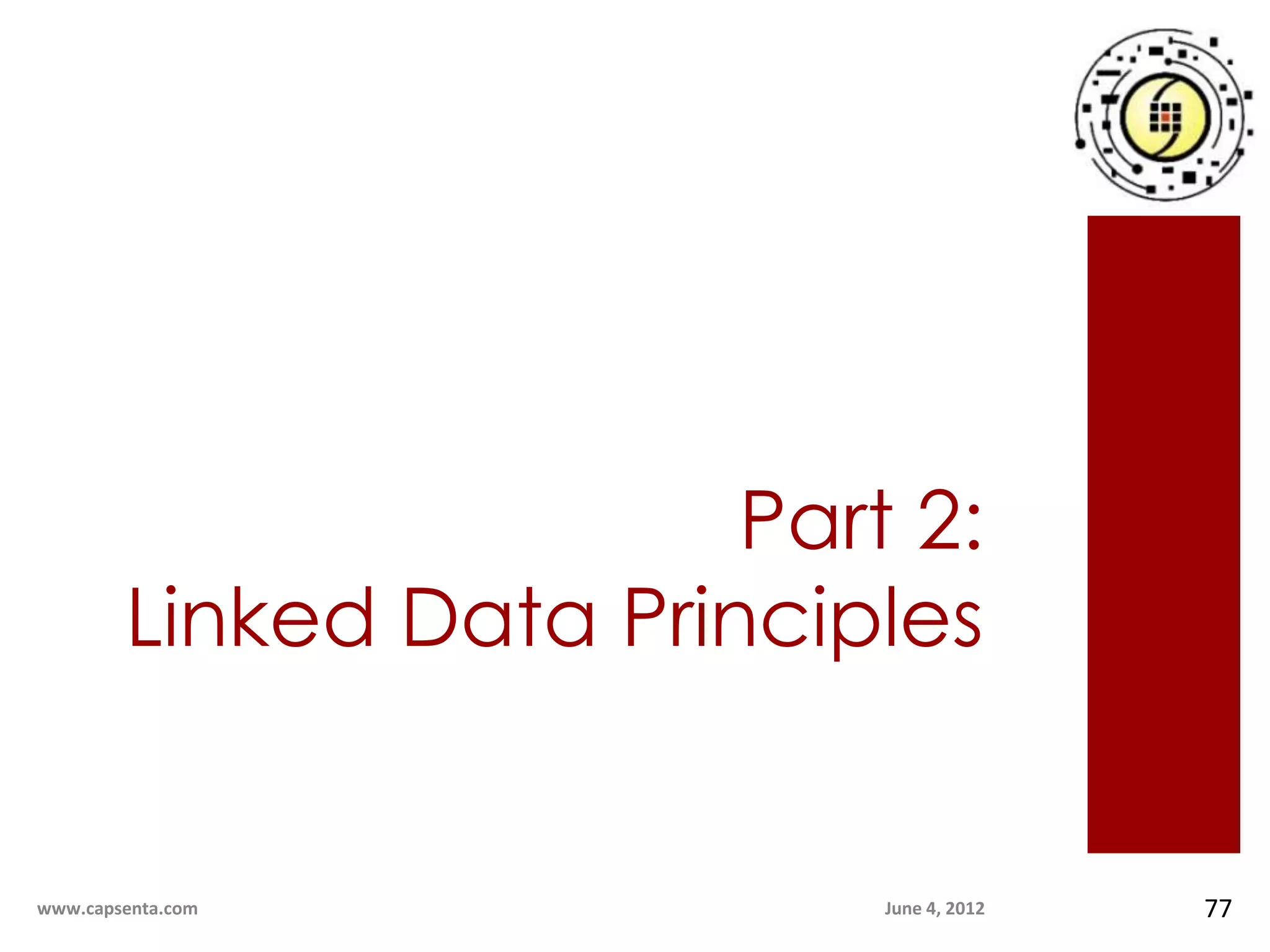 Part 2:
Linked Data Principles

www.capsenta.com

June 4, 2012

77